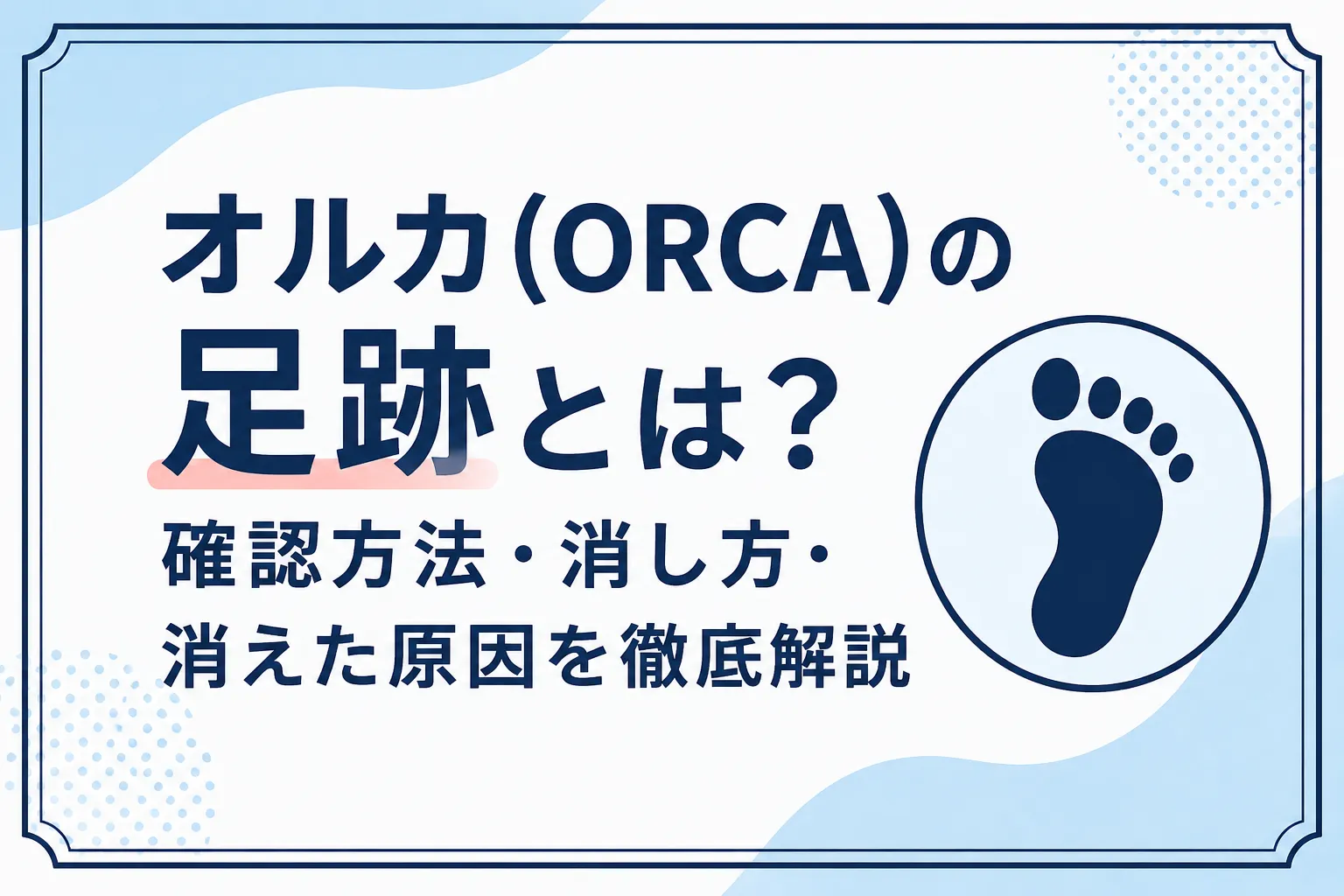 オルカ(ORCA)の
足跡とは?
確認方法・消し方・
消えた原因を徹底解説